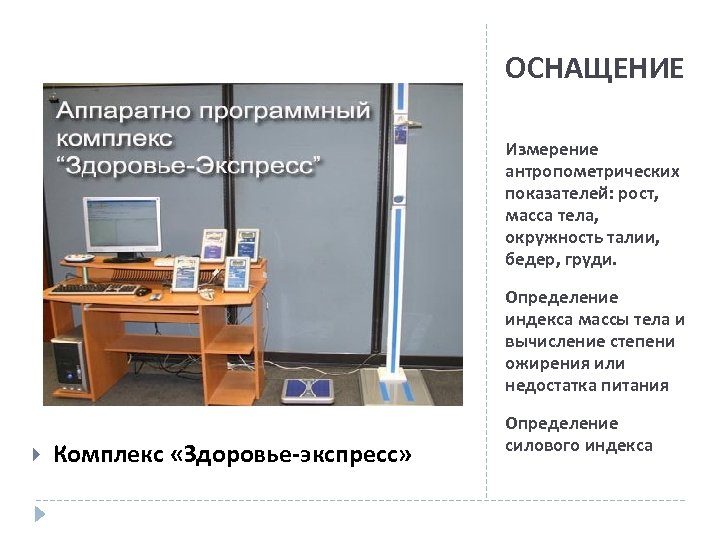 Аппаратно программный комплекс "Здоровье-Экспресс"

Комплекс «Здоровье-экспресс»

ОСНАЩЕНИЕ

Измерение антропометрических показателей: рост, масса тела, окружность талии, бедер, груди.

Определение индекса массы тела и вычисление степени ожирения или недостатка питания

Определение силового индекса